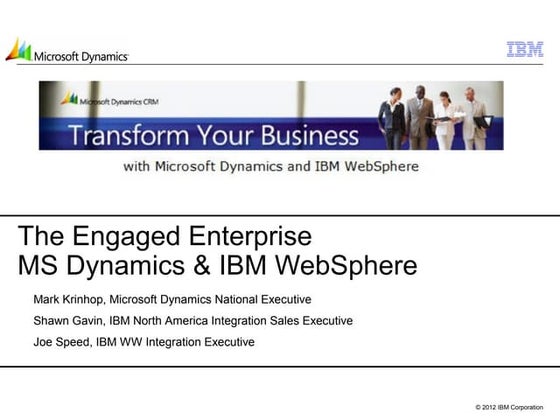 Microsoft Dynamics

IBM

Microsoft Dynamics CRM

Transform Your Business

with Microsoft Dynamics and IBM WebSphere

The Engaged Enterprise
MS Dynamics & IBM WebSphere

Mark Krinhop, Microsoft Dynamics National Executive

Shawn Gavin, IBM North America Integration Sales Executive

Joe Speed, IBM WW Integration Executive

© 2012 IBM Corporation